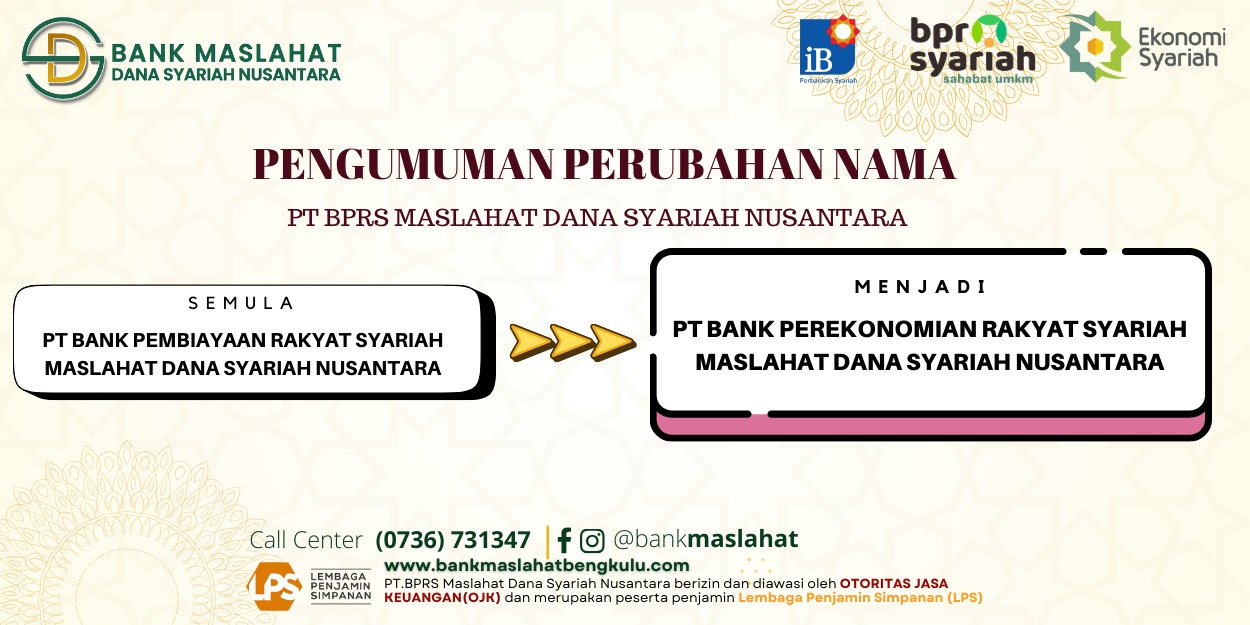 BANK MASLAHAT
DANA SYARIAH NUSANTARA

iB Perbankan Syariah

bpr syariah sahabat umkm

Ekonomi Syariah

PENGUMUMAN PERUBAHAN NAMA

PT BPRS MASLAHAT DANA SYARIAH NUSANTARA

SEMULA

PT BANK PEMBIAYAAN RAKYAT SYARIAH MASLAHAT DANA SYARIAH NUSANTARA

MENJADI

PT BANK PEREKONOMIAN RAKYAT SYARIAH MASLAHAT DANA SYARIAH NUSANTARA

Call Center (0736) 731347 @bankmaslahat

www.bankmaslahatbengkulu.com

LPS LEMBAGA PENJAMIN SIMPANAN

PT.BPRS Maslahat Dana Syariah Nusantara berizin dan diawasi oleh OTORITAS JASA KEUANGAN(OJK) dan merupakan peserta penjamin Lembaga Penjamin Simpanan (LPS)